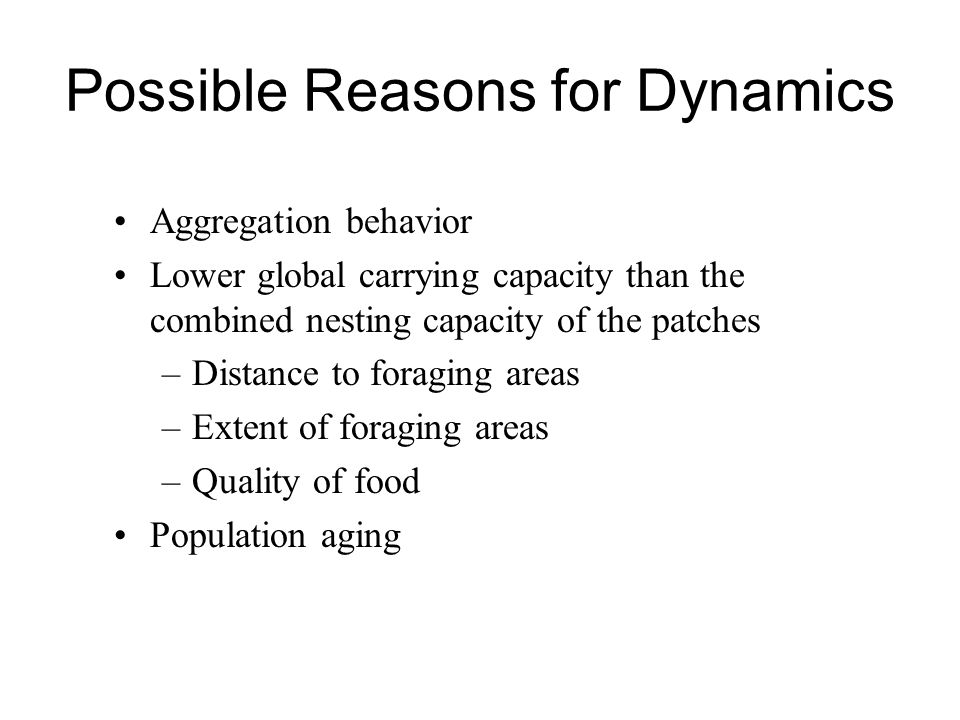 Possible Reasons for Dynamics

• Aggregation behavior
• Lower global carrying capacity than the combined nesting capacity of the patches
– Distance to foraging areas
– Extent of foraging areas
– Quality of food
• Population aging